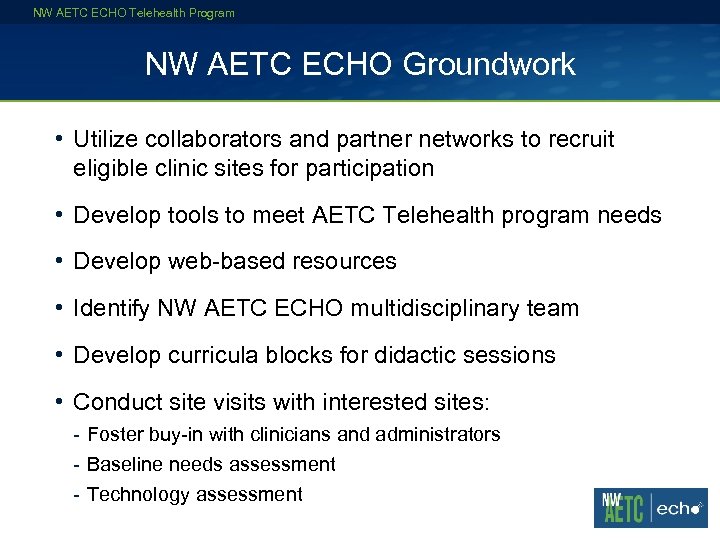 NW AETC ECHO Telehealth Program

NW AETC ECHO Groundwork

• Utilize collaborators and partner networks to recruit eligible clinic sites for participation

• Develop tools to meet AETC Telehealth program needs

• Develop web-based resources

• Identify NW AETC ECHO multidisciplinary team

• Develop curricula blocks for didactic sessions

• Conduct site visits with interested sites:

- Foster buy-in with clinicians and administrators

- Baseline needs assessment

- Technology assessment

NW AETC | echo